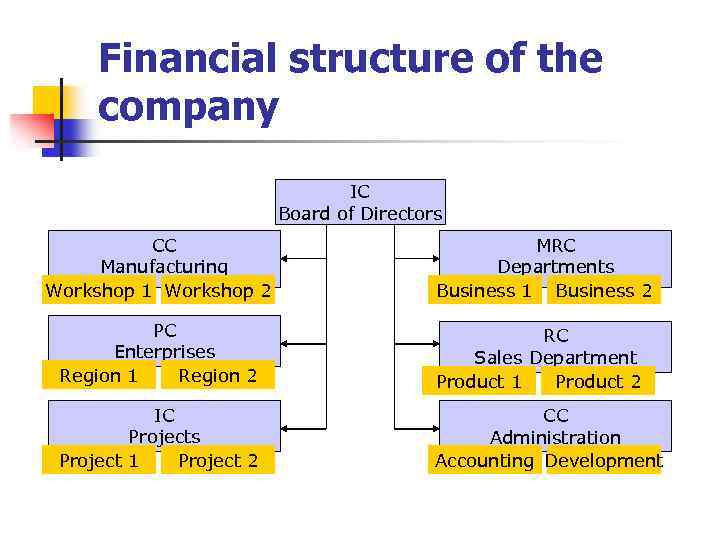 Financial structure of the company

IC
Board of Directors

CC
Manufacturing
Workshop 1 Workshop 2

PC
Enterprises
Region 1 Region 2

IC
Projects
Project 1 Project 2

MRC
Departments
Business 1 Business 2

RC
Sales Department
Product 1 Product 2

CC
Administration
Accounting Development